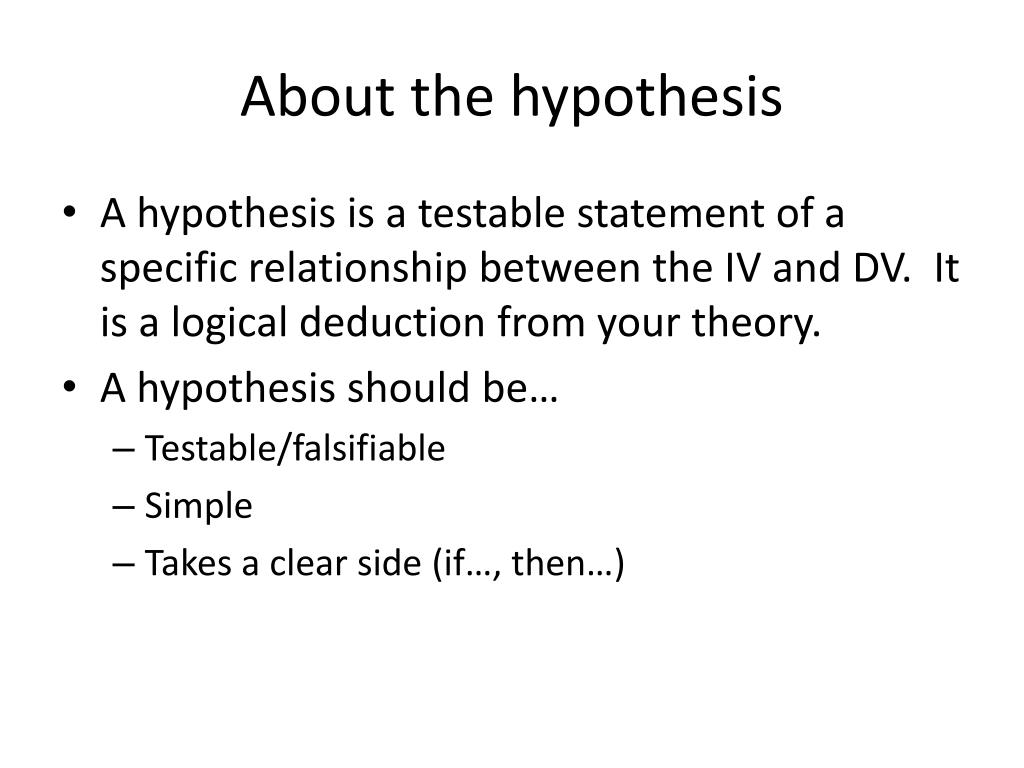 About the hypothesis

• A hypothesis is a testable statement of a specific relationship between the IV and DV.  It is a logical deduction from your theory.
• A hypothesis should be…
– Testable/falsifiable
– Simple
– Takes a clear side (if…, then…)